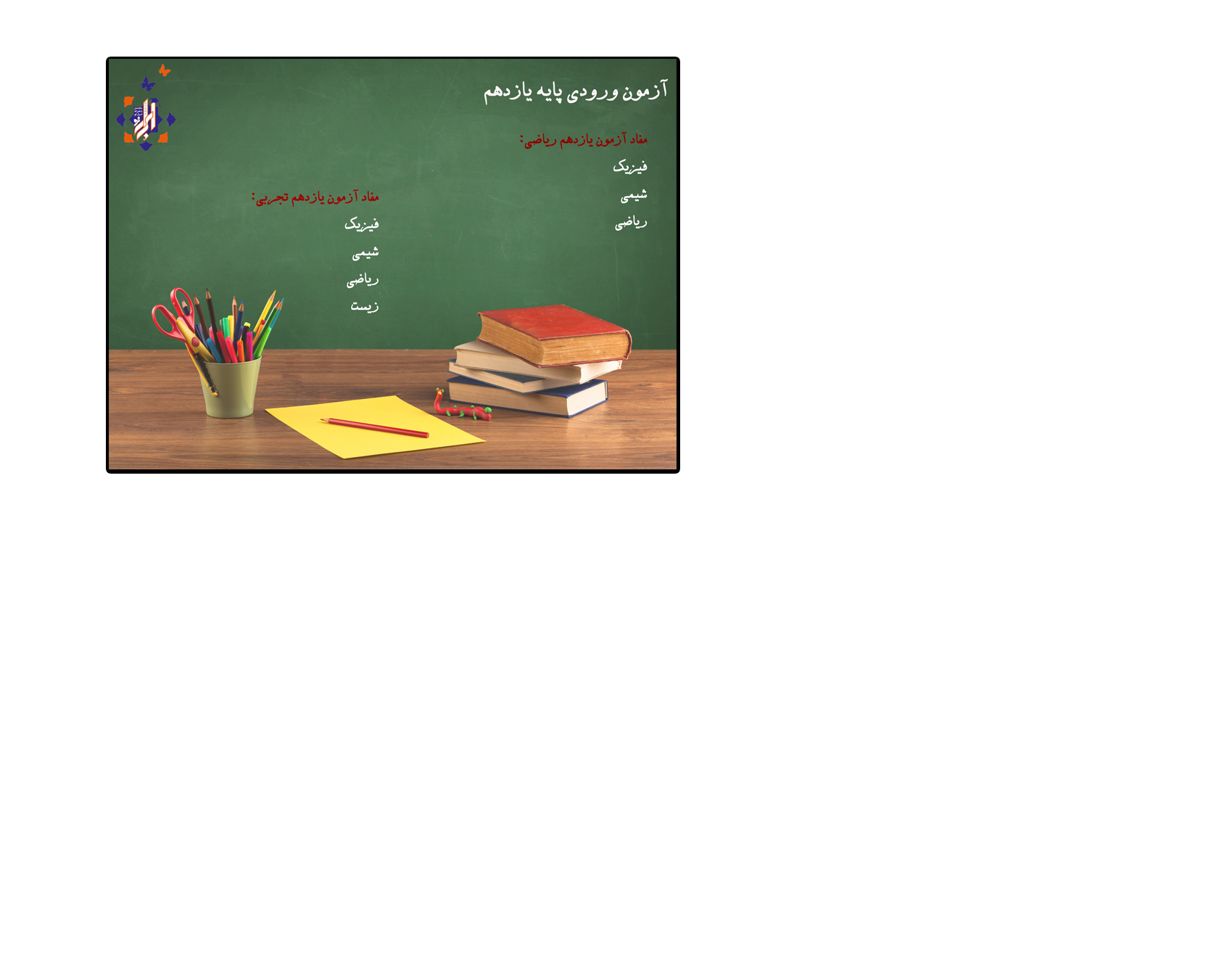 آزمون ورودی پایه یازدهم

مفاد آزمون یازدهم ریاضی:
فیزیک
شیمی
ریاضی

مفاد آزمون یازدهم تجربی:
فیزیک
شیمی
ریاضی
زیست